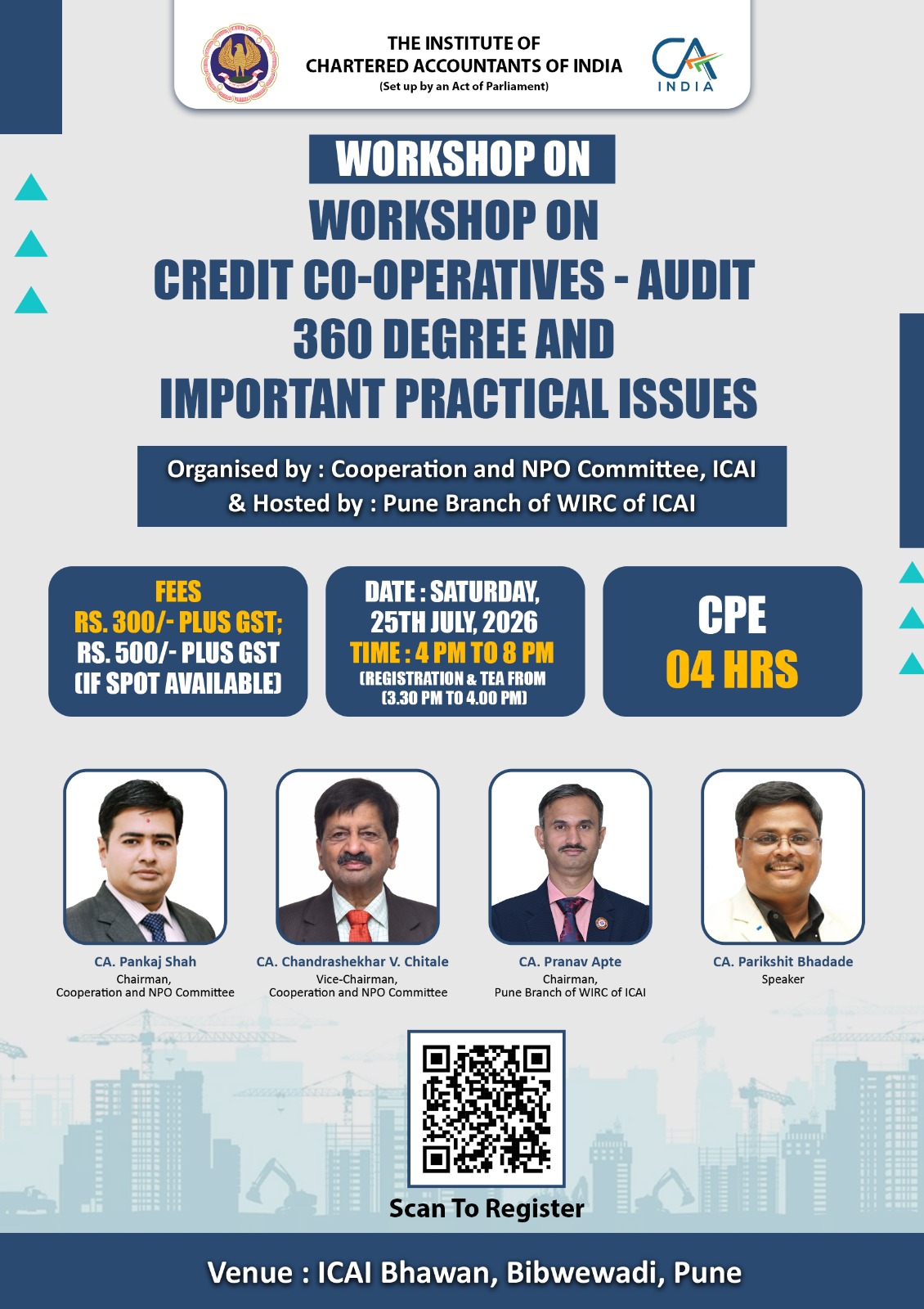 THE INSTITUTE OF
CHARTERED ACCOUNTANTS OF INDIA
(Set up by an Act of Parliament)

CA
INDIA

WORKSHOP ON

WORKSHOP ON
CREDIT CO-OPERATIVES - AUDIT
360 DEGREE AND
IMPORTANT PRACTICAL ISSUES

Organised by : Cooperation and NPO Committee, ICAI
& Hosted by : Pune Branch of WIRC of ICAI

FEES
RS. 300/- PLUS GST;
RS. 500/- PLUS GST
(IF SPOT AVAILABLE)

DATE : SATURDAY,
25TH JULY, 2026
TIME : 4 PM TO 8 PM
(REGISTRATION & TEA FROM
(3.30 PM TO 4.00 PM)

CPE
04 HRS

CA. Pankaj Shah
Chairman,
Cooperation and NPO Committee

CA. Chandrashekhar V. Chitale
Vice-Chairman,
Cooperation and NPO Committee

CA. Pranav Apte
Chairman,
Pune Branch of WIRC of ICAI

CA. Parikshit Bhadade
Speaker

Scan To Register

Venue : ICAI Bhawan, Bibwewadi, Pune